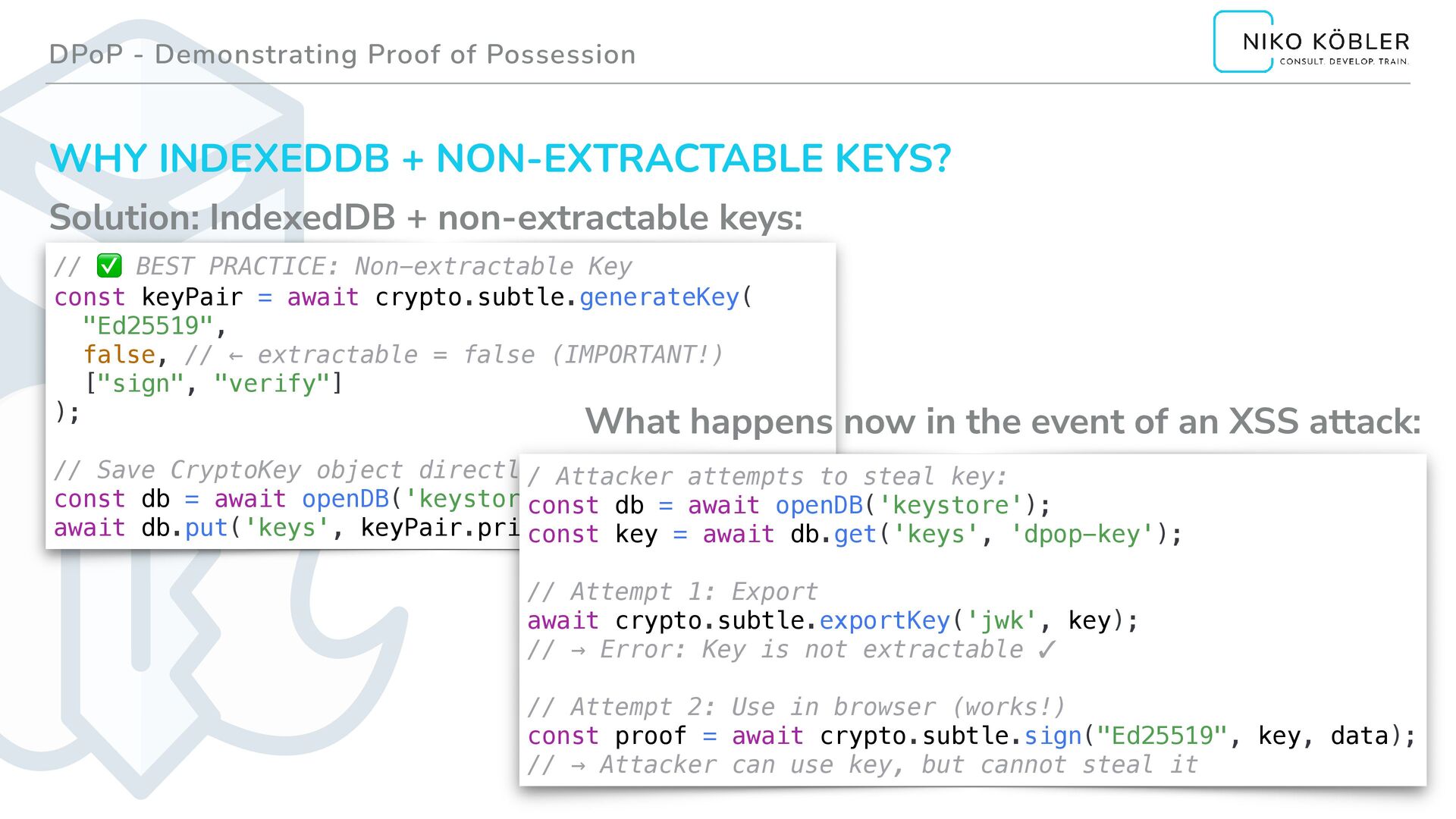 DPoP - Demonstrating Proof of Possession

NIKO KÖBLER
CONSULT. DEVELOP. TRAIN.

WHY INDEXEDDB + NON-EXTRACTABLE KEYS?

Solution: IndexedDB + non-extractable keys:

// ✅ BEST PRACTICE: Non-extractable Key
const keyPair = await crypto.subtle.generateKey(
  "Ed25519",
  false, // ← extractable = false (IMPORTANT!)
  ["sign", "verify"]
);

// Save CryptoKey object directl
const db = await openDB('keystor
await db.put('keys', keyPair.pri

What happens now in the event of an XSS attack:

/ Attacker attempts to steal key:
const db = await openDB('keystore');
const key = await db.get('keys', 'dpop-key');

// Attempt 1: Export
await crypto.subtle.exportKey('jwk', key);
// → Error: Key is not extractable ✓

// Attempt 2: Use in browser (works!)
const proof = await crypto.subtle.sign("Ed25519", key, data);
// → Attacker can use key, but cannot steal it